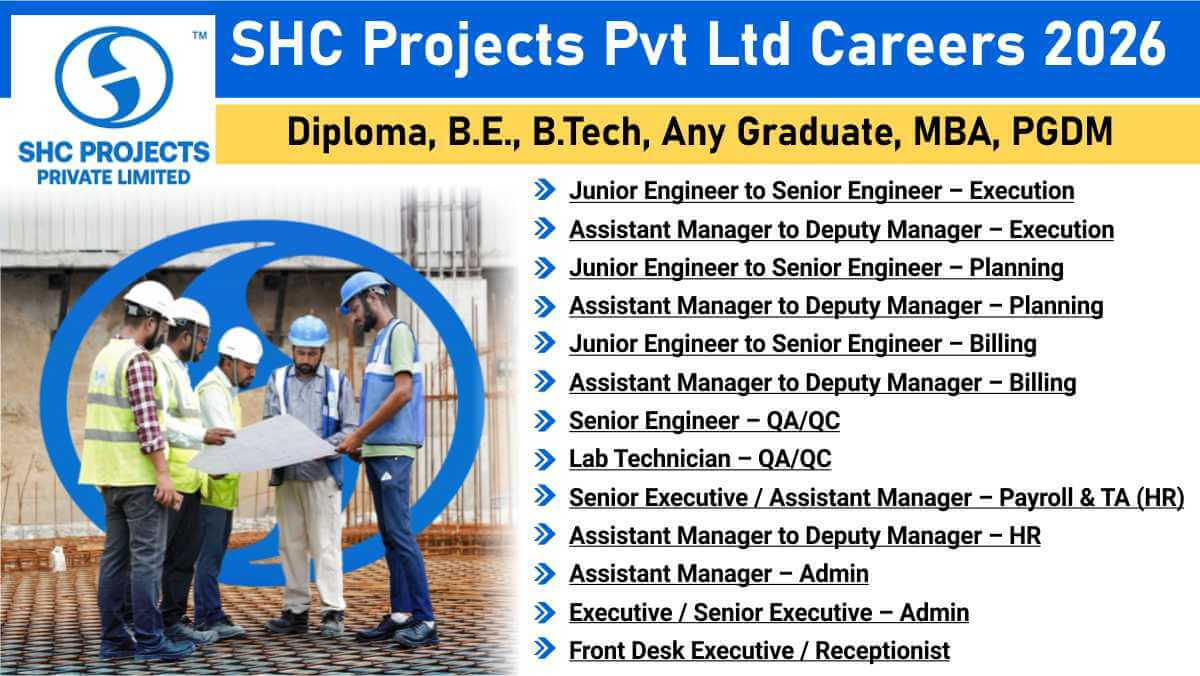 ™
SHC PROJECTS
PRIVATE LIMITED

SHC Projects Pvt Ltd Careers 2026

Diploma, B.E., B.Tech, Any Graduate, MBA, PGDM

Junior Engineer to Senior Engineer – Execution
Assistant Manager to Deputy Manager – Execution
Junior Engineer to Senior Engineer – Planning
Assistant Manager to Deputy Manager – Planning
Junior Engineer to Senior Engineer – Billing
Assistant Manager to Deputy Manager – Billing
Senior Engineer – QA/QC
Lab Technician – QA/QC
Senior Executive / Assistant Manager – Payroll & TA (HR)
Assistant Manager to Deputy Manager – HR
Assistant Manager – Admin
Executive / Senior Executive – Admin
Front Desk Executive / Receptionist